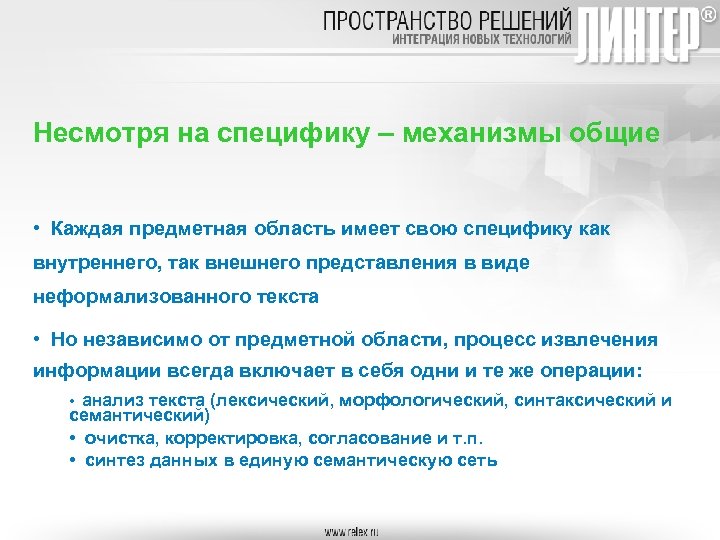 ПРОСТРАНСТВО РЕШЕНИЙ
ИНТЕГРАЦИЯ НОВЫХ ТЕХНОЛОГИЙ
ЛИНТЕР®

Несмотря на специфику – механизмы общие

• Каждая предметная область имеет свою специфику как внутреннего, так внешнего представления в виде неформализованного текста

• Но независимо от предметной области, процесс извлечения информации всегда включает в себя одни и те же операции:

• анализ текста (лексический, морфологический, синтаксический и семантический)
• очистка, корректировка, согласование и т.п.
• синтез данных в единую семантическую сеть

www.relex.ru